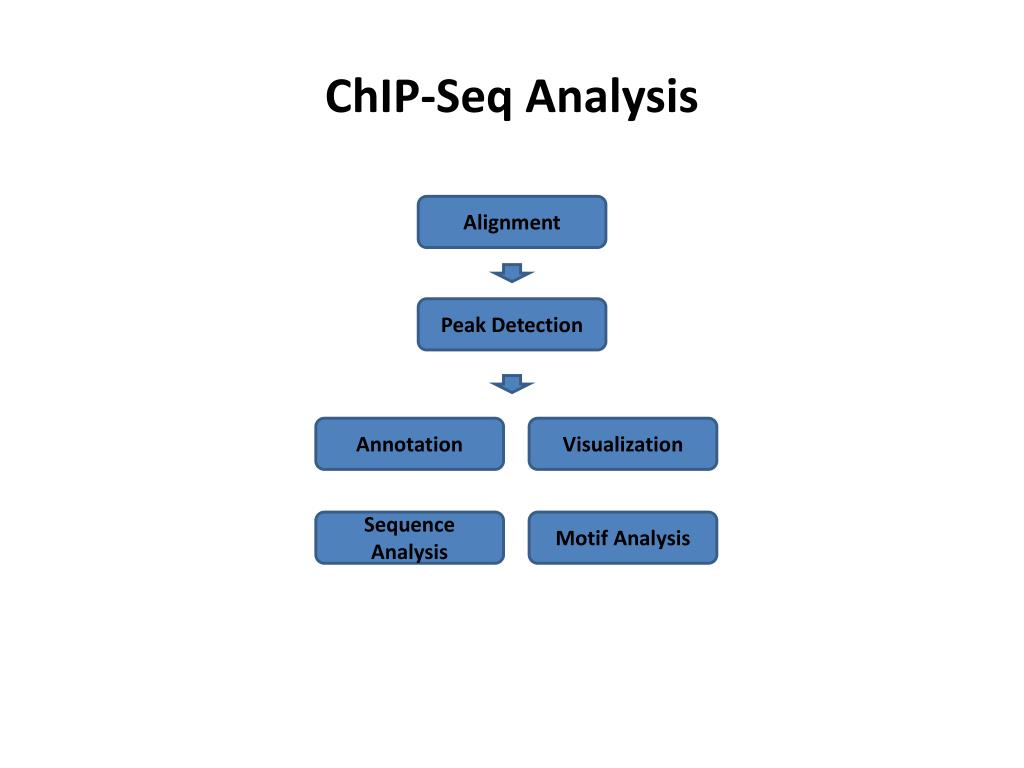 ChIP-Seq Analysis

Alignment

Peak Detection

Annotation

Visualization

Sequence Analysis

Motif Analysis